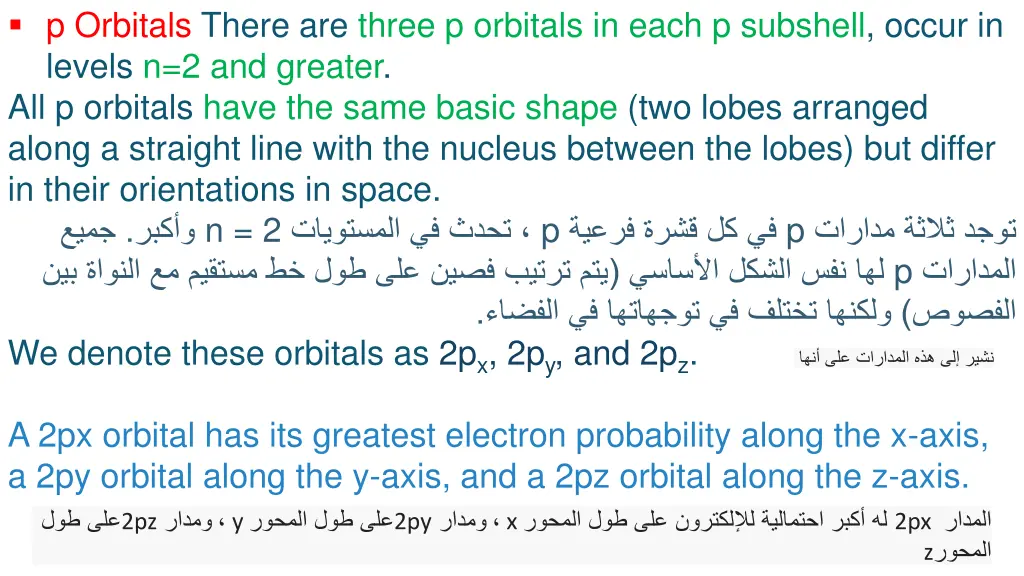 ▪ p Orbitals There are three p orbitals in each p subshell, occur in levels n=2 and greater.
All p orbitals have the same basic shape (two lobes arranged along a straight line with the nucleus between the lobes) but differ in their orientations in space.

توجد ثلاثة مدارات p في كل قشرة فرعية p ، تحدث في المستويات n = 2 وأكبر. جميع المدارات p لها نفس الشكل الأساسي (يتم ترتيب فصين على طول خط مستقيم مع النواة بين الفصوص) ولكنها تختلف في توجهاتها في الفضاء.

We denote these orbitals as $2p_x$, $2p_y$, and $2p_z$.

نشير إلى هذه المدارات على أنها

A 2px orbital has its greatest electron probability along the x-axis, a 2py orbital along the y-axis, and a 2pz orbital along the z-axis.

المدار 2px له أكبر احتمالية للإلكترون على طول المحور x ، ومدار 2pyعلى طول المحور y ، ومدار 2pzعلى طول المحورz